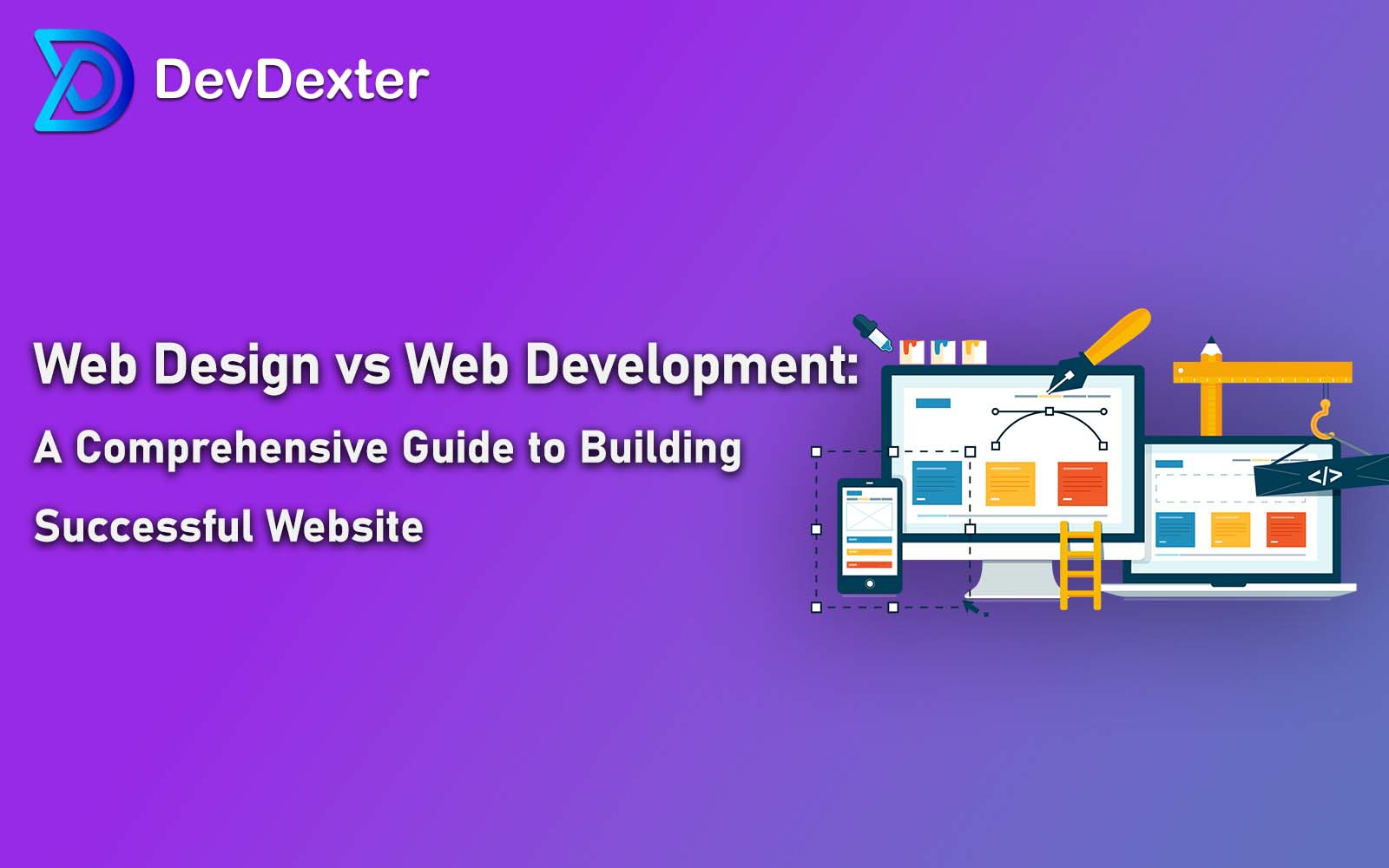 DevDexter

Web Design vs Web Development:
A Comprehensive Guide to Building
Successful Website

</>